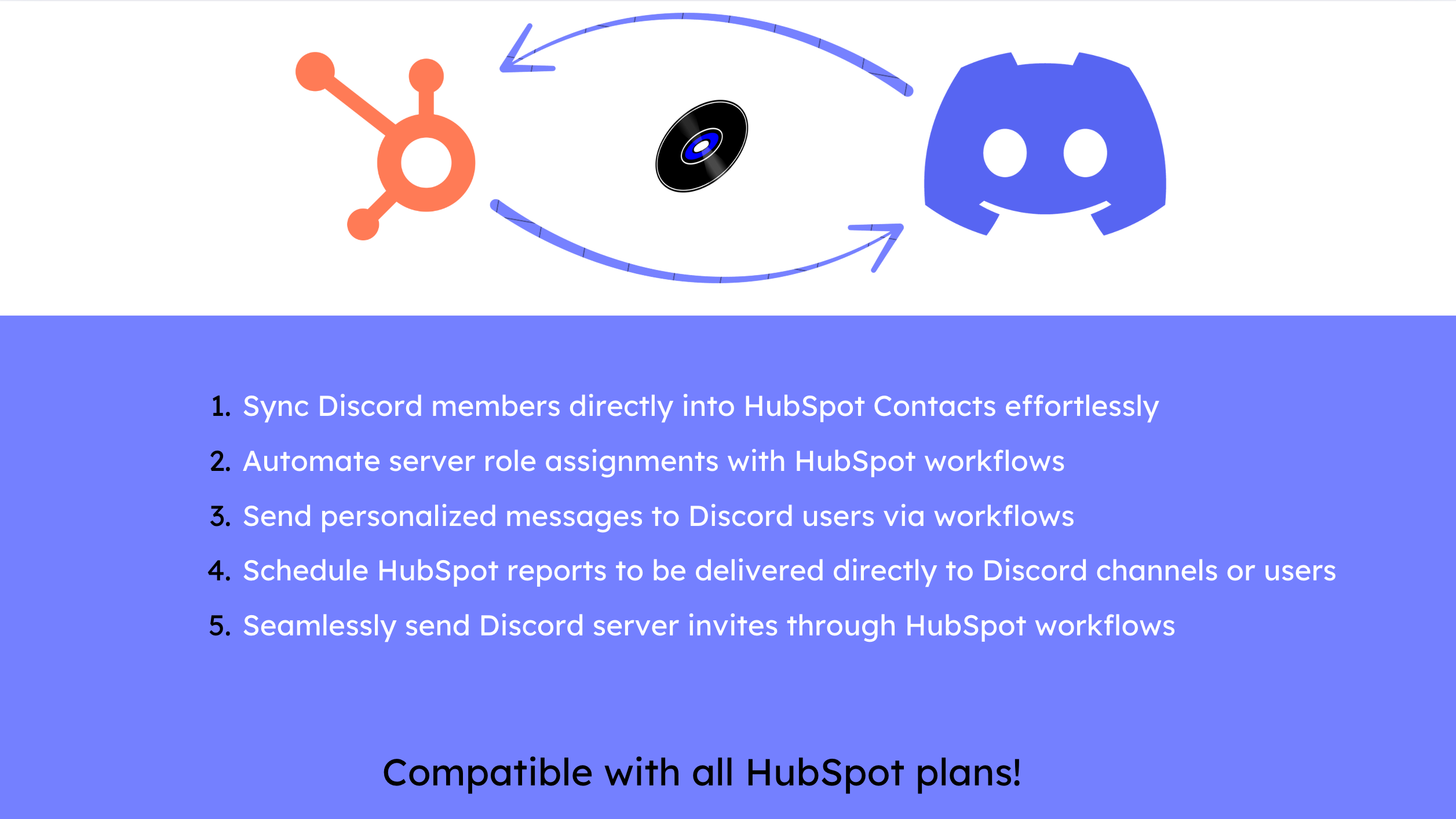 1. Sync Discord members directly into HubSpot Contacts effortlessly
2. Automate server role assignments with HubSpot workflows
3. Send personalized messages to Discord users via workflows
4. Schedule HubSpot reports to be delivered directly to Discord channels or users
5. Seamlessly send Discord server invites through HubSpot workflows

Compatible with all HubSpot plans!